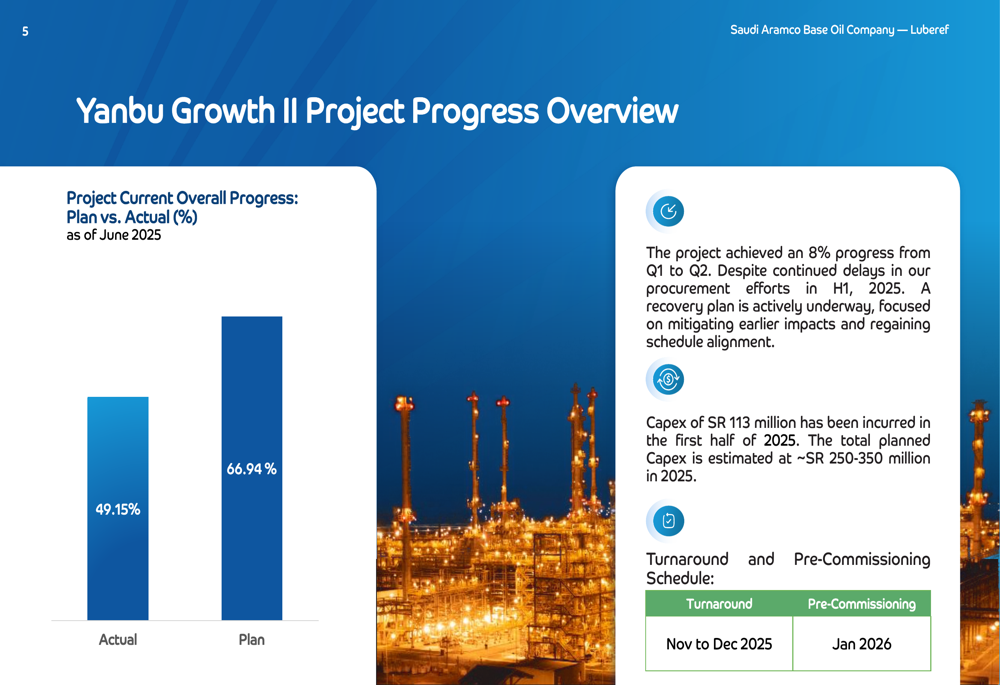 5

Saudi Aramco Base Oil Company — Luberef

Yanbu Growth II Project Progress Overview

Project Current Overall Progress: Plan vs. Actual (%)
as of June 2025

49.15%

66.94 %

Actual

Plan

The project achieved an 8% progress from Q1 to Q2. Despite continued delays in our procurement efforts in H1, 2025. A recovery plan is actively underway, focused on mitigating earlier impacts and regaining schedule alignment.

Capex of SR 113 million has been incurred in the first half of 2025. The total planned Capex is estimated at ~SR 250-350 million in 2025.

Turnaround and Pre-Commissioning Schedule:

| Turnaround | Pre-Commissioning |
|---|---|
| Nov to Dec 2025 | Jan 2026 |